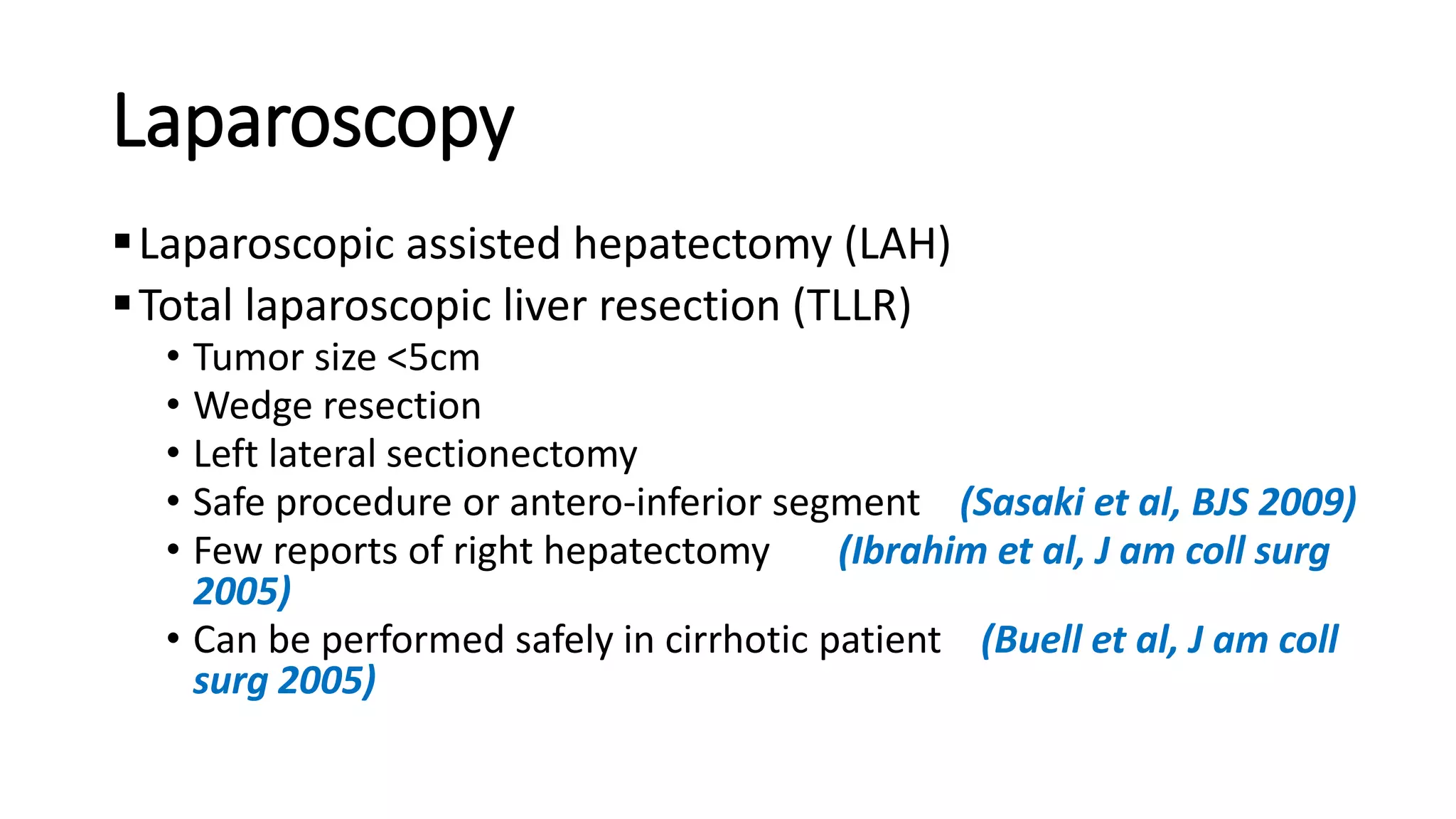 Laparoscopy

▪ Laparoscopic assisted hepatectomy (LAH)
▪ Total laparoscopic liver resection (TLLR)
• Tumor size <5cm
• Wedge resection
• Left lateral sectionectomy
• Safe procedure or antero-inferior segment (Sasaki et al, BJS 2009)
• Few reports of right hepatectomy (Ibrahim et al, J am coll surg 2005)
• Can be performed safely in cirrhotic patient (Buell et al, J am coll surg 2005)